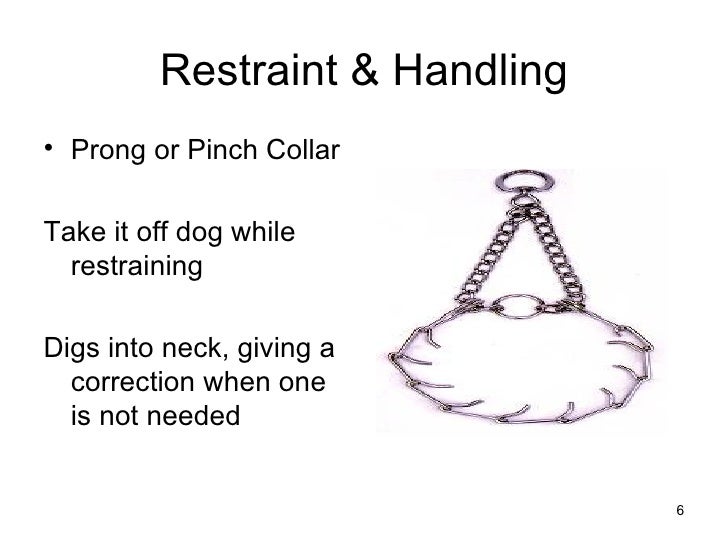 Restraint & Handling

• Prong or Pinch Collar

Take it off dog while restraining

Digs into neck, giving a correction when one is not needed

6